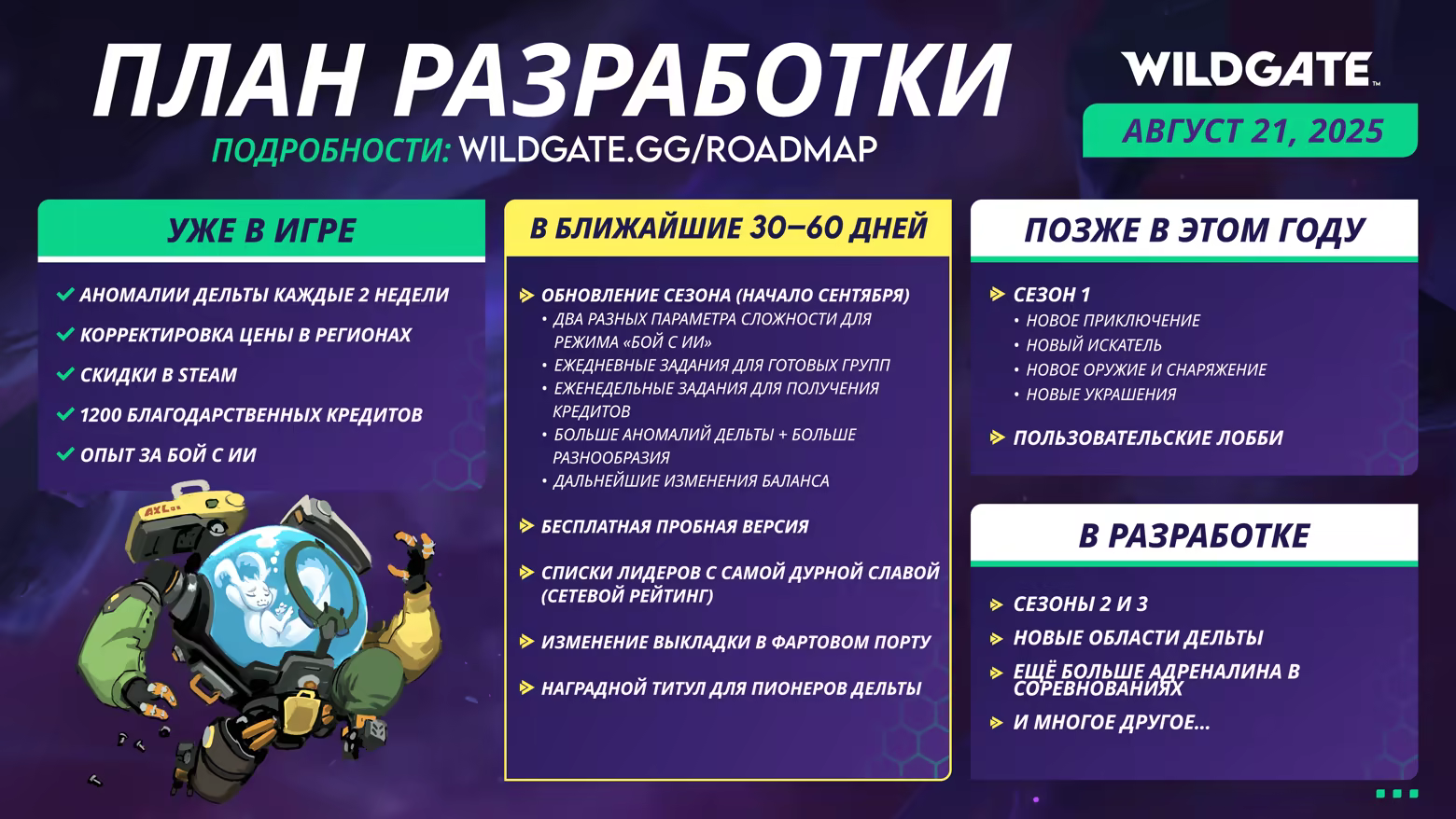 ПЛАН РАЗРАБОТКИ
ПОДРОБНОСТИ: WILDGATE.GG/ROADMAP

WILDGATE™
АВГУСТ 21, 2025

УЖЕ В ИГРЕ
АНОМАЛИИ ДЕЛЬТЫ КАЖДЫЕ 2 НЕДЕЛИ
КОРРЕКТИРОВКА ЦЕНЫ В РЕГИОНАХ
СКИДКИ В STEAM
1200 БЛАГОДАРСТВЕННЫХ КРЕДИТОВ
ОПЫТ ЗА БОЙ С ИИ

AXL

В БЛИЖАЙШИЕ 30–60 ДНЕЙ
ОБНОВЛЕНИЕ СЕЗОНА (НАЧАЛО СЕНТЯБРЯ)
• ДВА РАЗНЫХ ПАРАМЕТРА СЛОЖНОСТИ ДЛЯ РЕЖИМА «БОЙ С ИИ»
• ЕЖЕДНЕВНЫЕ ЗАДАНИЯ ДЛЯ ГОТОВЫХ ГРУПП
• ЕЖЕНЕДЕЛЬНЫЕ ЗАДАНИЯ ДЛЯ ПОЛУЧЕНИЯ КРЕДИТОВ
• БОЛЬШЕ АНОМАЛИЙ ДЕЛЬТЫ + БОЛЬШЕ РАЗНООБРАЗИЯ
• ДАЛЬНЕЙШИЕ ИЗМЕНЕНИЯ БАЛАНСА
БЕСПЛАТНАЯ ПРОБНАЯ ВЕРСИЯ
СПИСКИ ЛИДЕРОВ С САМОЙ ДУРНОЙ СЛАВОЙ (СЕТЕВОЙ РЕЙТИНГ)
ИЗМЕНЕНИЕ ВЫКЛАДКИ В ФАРТОВОМ ПОРТУ
НАГРАДНОЙ ТИТУЛ ДЛЯ ПИОНЕРОВ ДЕЛЬТЫ

ПОЗЖЕ В ЭТОМ ГОДУ
СЕЗОН 1
• НОВОЕ ПРИКЛЮЧЕНИЕ
• НОВЫЙ ИСКАТЕЛЬ
• НОВОЕ ОРУЖИЕ И СНАРЯЖЕНИЕ
• НОВЫЕ УКРАШЕНИЯ
ПОЛЬЗОВАТЕЛЬСКИЕ ЛОББИ

В РАЗРАБОТКЕ
СЕЗОНЫ 2 И 3
НОВЫЕ ОБЛАСТИ ДЕЛЬТЫ
ЕЩЁ БОЛЬШЕ АДРЕНАЛИНА В СОРЕВНОВАНИЯХ
И МНОГОЕ ДРУГОЕ...